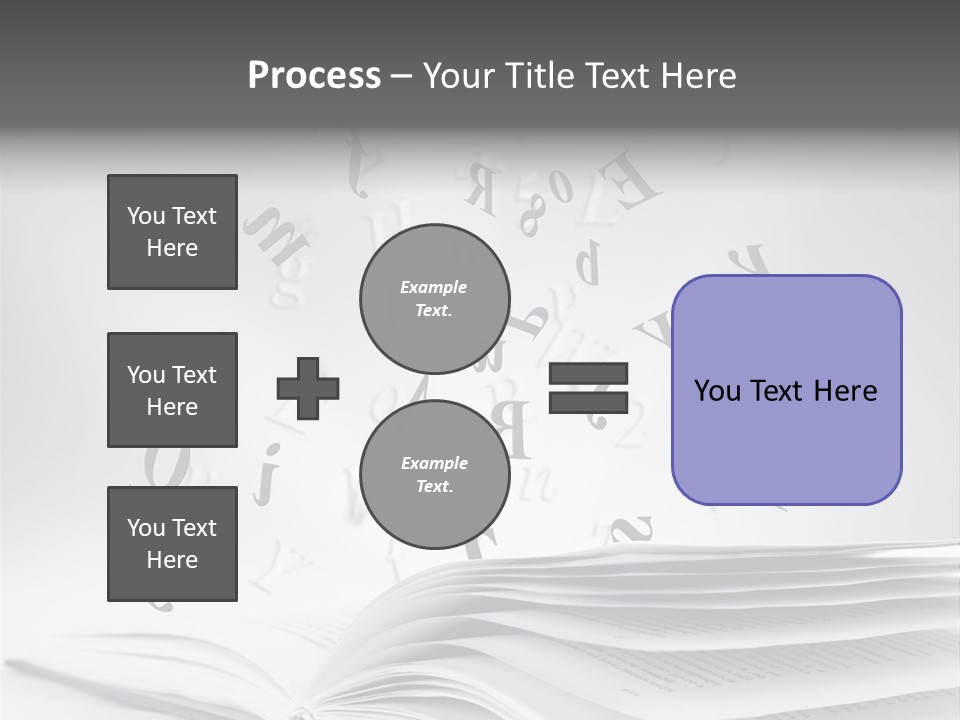 Process – Your Title Text Here

You Text Here

You Text Here

You Text Here

Example Text.

Example Text.

You Text Here